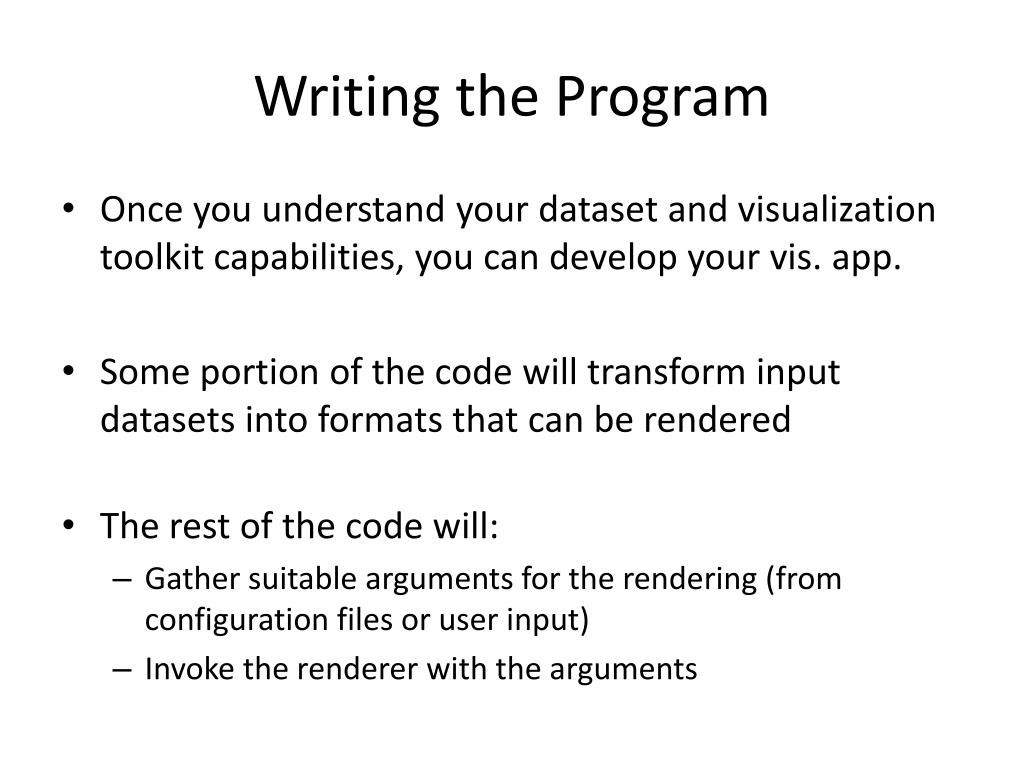 Writing the Program

• Once you understand your dataset and visualization toolkit capabilities, you can develop your vis. app.

• Some portion of the code will transform input datasets into formats that can be rendered

• The rest of the code will:
– Gather suitable arguments for the rendering (from configuration files or user input)
– Invoke the renderer with the arguments